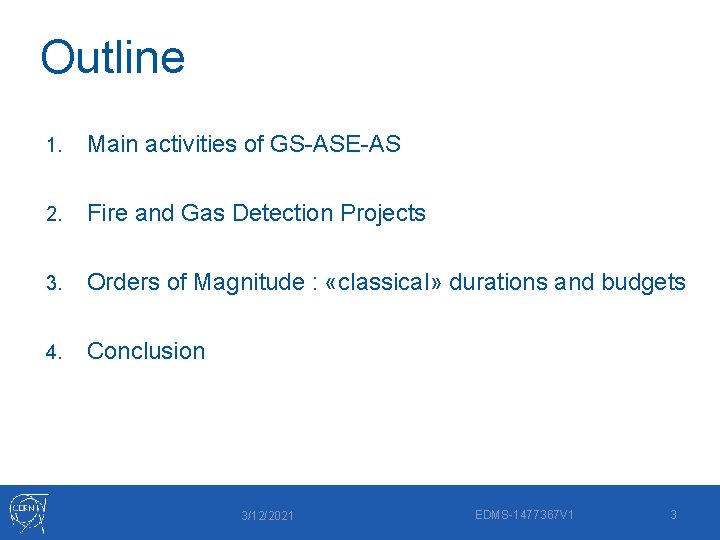 Outline

1. Main activities of GS-ASE-AS

2. Fire and Gas Detection Projects

3. Orders of Magnitude : «classical» durations and budgets

4. Conclusion

CERN

3/12/2021

EDMS-1477367V1

3